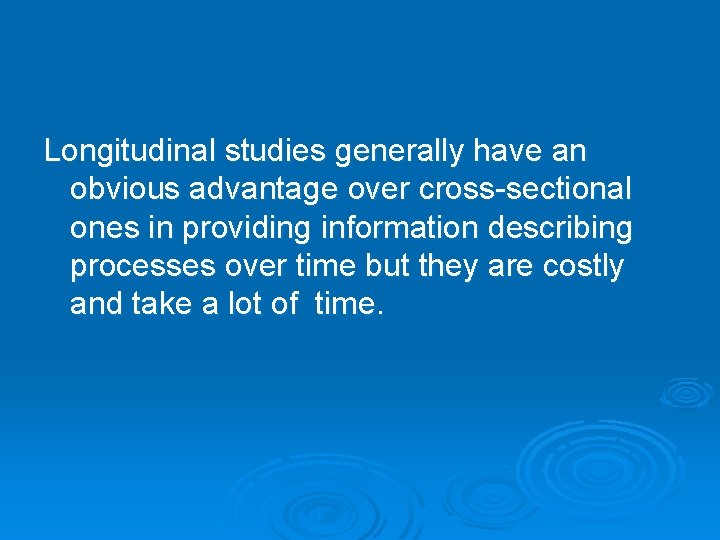 Longitudinal studies generally have an obvious advantage over cross-sectional ones in providing information describing processes over time but they are costly and take a lot of  time.